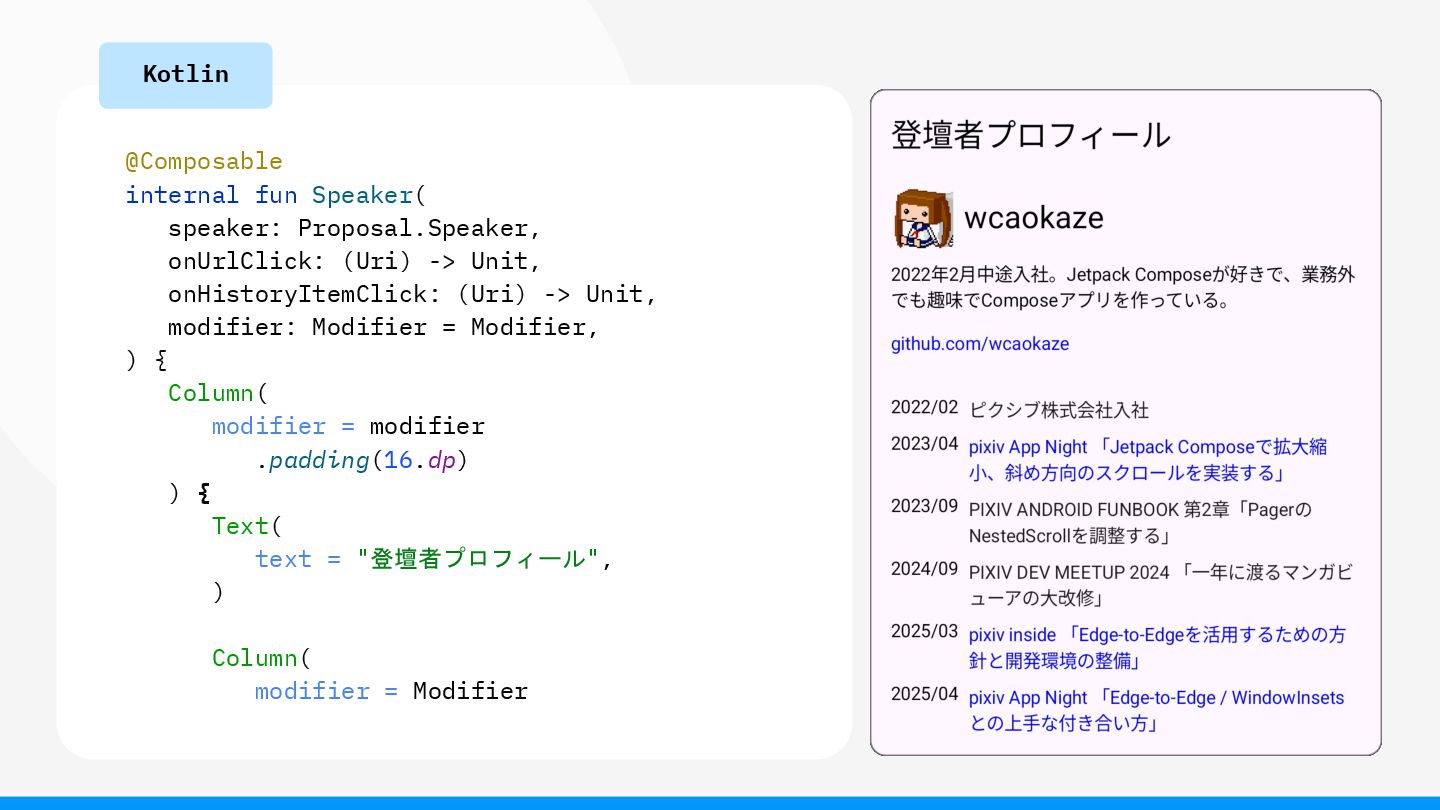 Kotlin

@Composable
internal fun Speaker(
speaker: Proposal.Speaker,
onUrlClick: (Uri) -> Unit,
onHistoryItemClick: (Uri) -> Unit,
modifier: Modifier = Modifier,
) {
Column(
modifier = modifier
.padding(16.dp)
) {
Text(
text = "登壇者プロフィール",
)

Column(
modifier = Modifier

登壇者プロフィール

wcaokaze

2022年2月中途入社。Jetpack Composeが好きで、業務外でも趣味でComposeアプリを作っている。

github.com/wcaokaze

2022/02 ピクシブ株式会社入社
2023/04 pixiv App Night 「Jetpack Composeで拡大縮小、斜め方向のスクロールを実装する」
2023/09 PIXIV ANDROID FUNBOOK 第2章「PagerのNestedScrollを調整する」
2024/09 PIXIV DEV MEETUP 2024 「一年に渡るマンガビューアの大改修」
2025/03 pixiv inside 「Edge-to-Edgeを活用するための方針と開発環境の整備」
2025/04 pixiv App Night 「Edge-to-Edge / WindowInsetsとの上手な付き合い方」